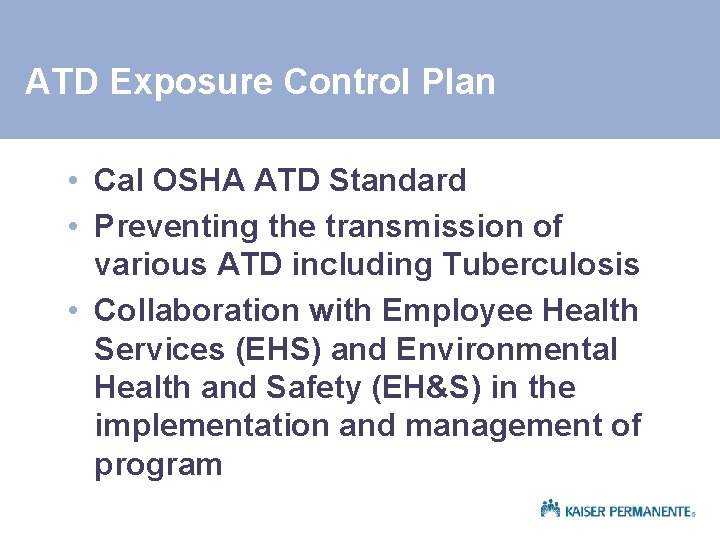 ATD Exposure Control Plan

• Cal OSHA ATD Standard
• Preventing the transmission of various ATD including Tuberculosis
• Collaboration with Employee Health Services (EHS) and Environmental Health and Safety (EH&S) in the implementation and management of program

KAISER PERMANENTE®